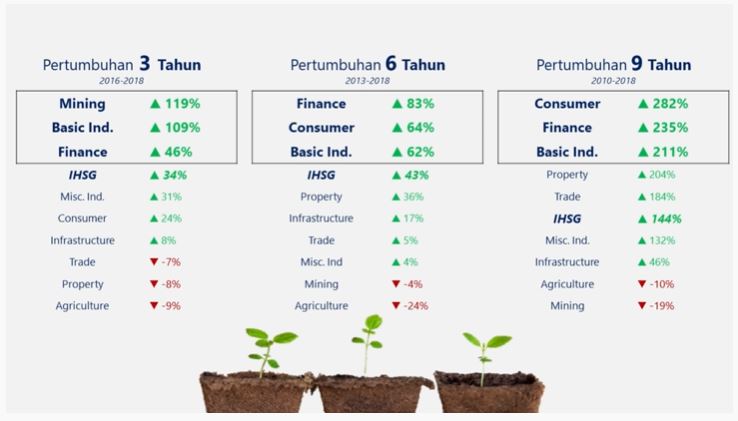 Pertumbuhan 3 Tahun
2016-2018

| | |
|---|---|
| Mining | ▲ 119% |
| Basic Ind. | ▲ 109% |
| Finance | ▲ 46% |
| IHSG | ▲ 34% |
| Misc. Ind. | ▲ 31% |
| Consumer | ▲ 24% |
| Infrastructure | ▲ 8% |
| Trade | ▼ -7% |
| Property | ▼ -8% |
| Agriculture | ▼ -9% |

Pertumbuhan 6 Tahun
2013-2018

| | |
|---|---|
| Finance | ▲ 83% |
| Consumer | ▲ 64% |
| Basic Ind. | ▲ 62% |
| IHSG | ▲ 43% |
| Property | ▲ 36% |
| Infrastructure | ▲ 17% |
| Trade | ▲ 5% |
| Misc. Ind | ▲ 4% |
| Mining | ▼ -4% |
| Agriculture | ▼ -24% |

Pertumbuhan 9 Tahun
2010-2018

| | |
|---|---|
| Consumer | ▲ 282% |
| Finance | ▲ 235% |
| Basic Ind. | ▲ 211% |
| Property | ▲ 204% |
| Trade | ▲ 184% |
| IHSG | ▲ 144% |
| Misc. Ind. | ▲ 132% |
| Infrastructure | ▲ 46% |
| Agriculture | ▼ -10% |
| Mining | ▼ -19% |